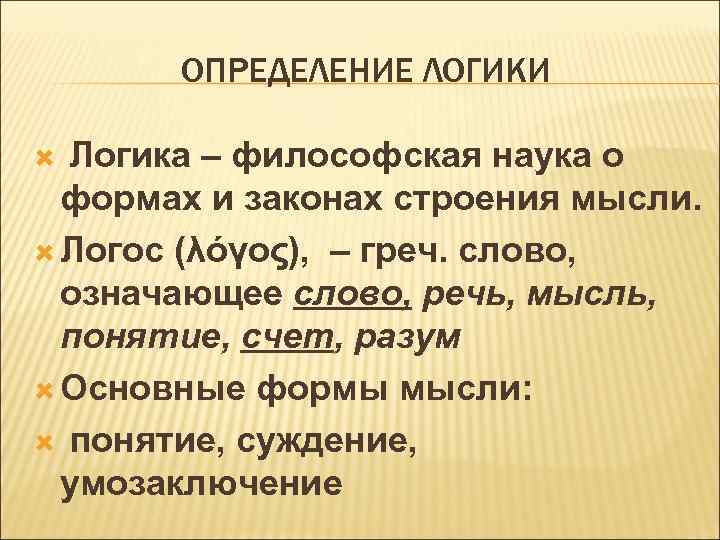 ОПРЕДЕЛЕНИЕ ЛОГИКИ

Логика – философская наука о формах и законах строения мысли.

Логос (λόγος), – греч. слово, означающее слово, речь, мысль, понятие, счет, разум

Основные формы мысли:

понятие, суждение, умозаключение